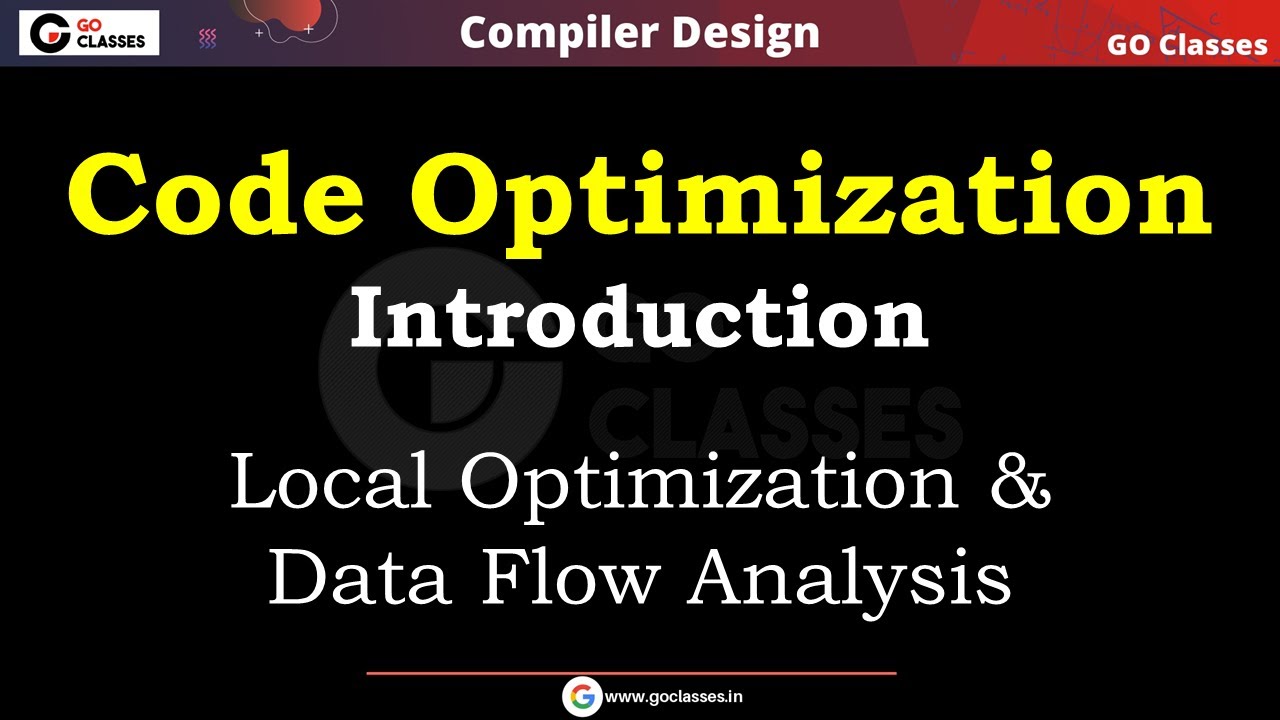 GO CLASSES

Compiler Design

GO Classes

Code Optimization

Introduction

GO CLASSES

Local Optimization & Data Flow Analysis

www.goclasses.in